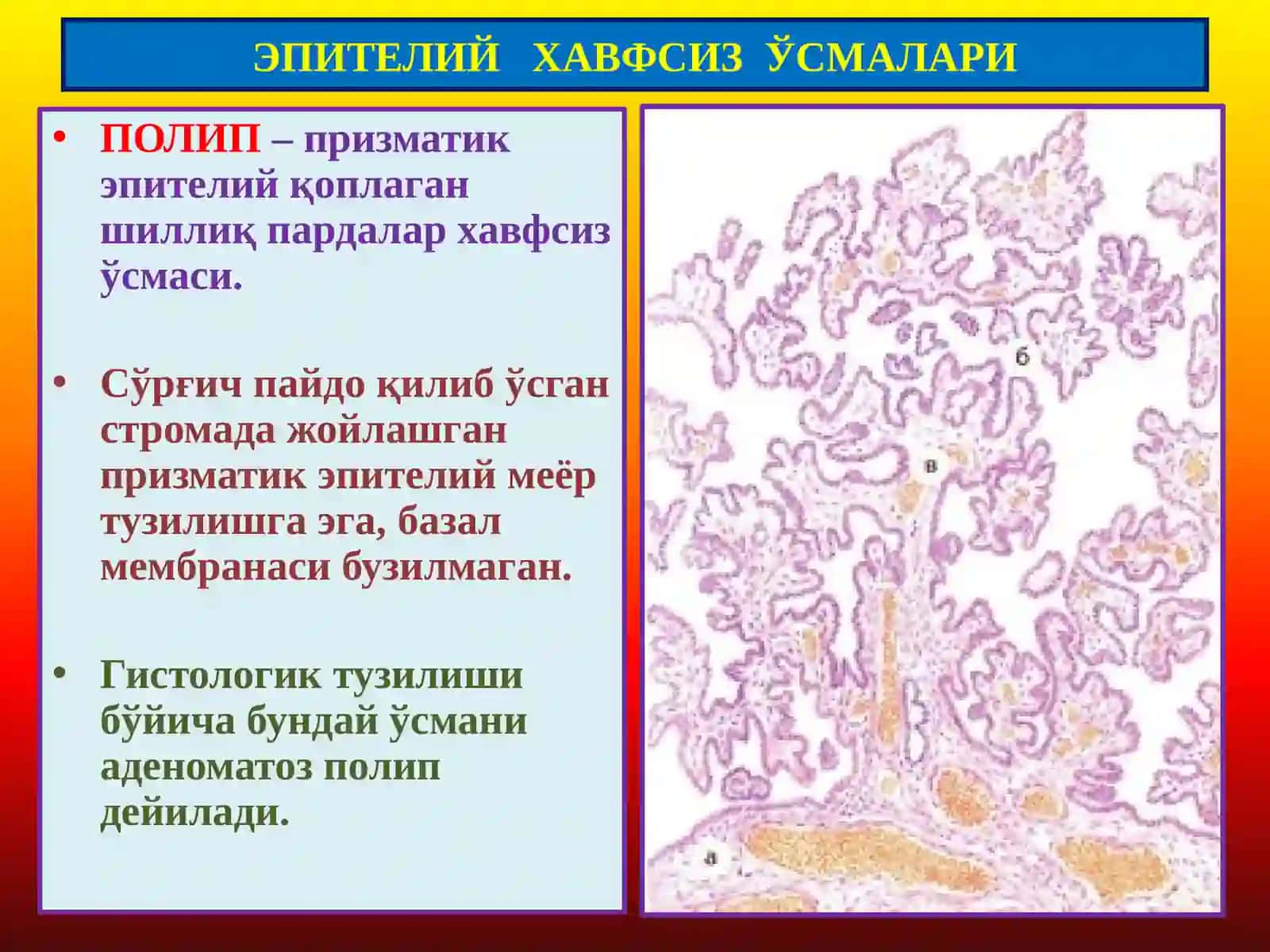 ЭПИТЕЛИЙ ХАВФСИЗ ЎСМАЛАРИ

• ПОЛИП – призматик эпителий қоплаган шиллиқ пардалар хавфсиз ўсмаси.

• Сўрғич пайдо қилиб ўсган стромада жойлашган призматик эпителий меёр тузилишга эга, базал мембранаси бузилмаган.

• Гистологик тузилиши бўйича бундай ўсмани аденоматоз полип дейилади.

б

в

а